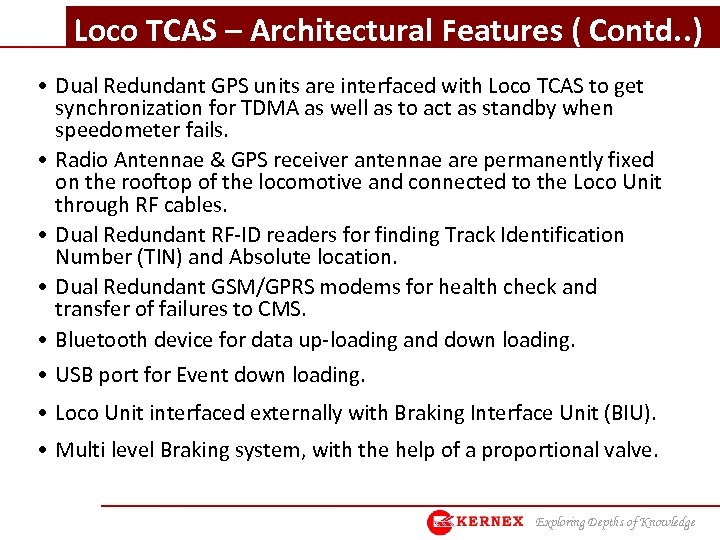 Loco TCAS – Architectural Features ( Contd..)

• Dual Redundant GPS units are interfaced with Loco TCAS to get synchronization for TDMA as well as to act as standby when speedometer fails.

• Radio Antennae & GPS receiver antennae are permanently fixed on the rooftop of the locomotive and connected to the Loco Unit through RF cables.

• Dual Redundant RF-ID readers for finding Track Identification Number (TIN) and Absolute location.

• Dual Redundant GSM/GPRS modems for health check and transfer of failures to CMS.

• Bluetooth device for data up-loading and down loading.

• USB port for Event down loading.

• Loco Unit interfaced externally with Braking Interface Unit (BIU).

• Multi level Braking system, with the help of a proportional valve.

KERNEX Exploring Depths of Knowledge